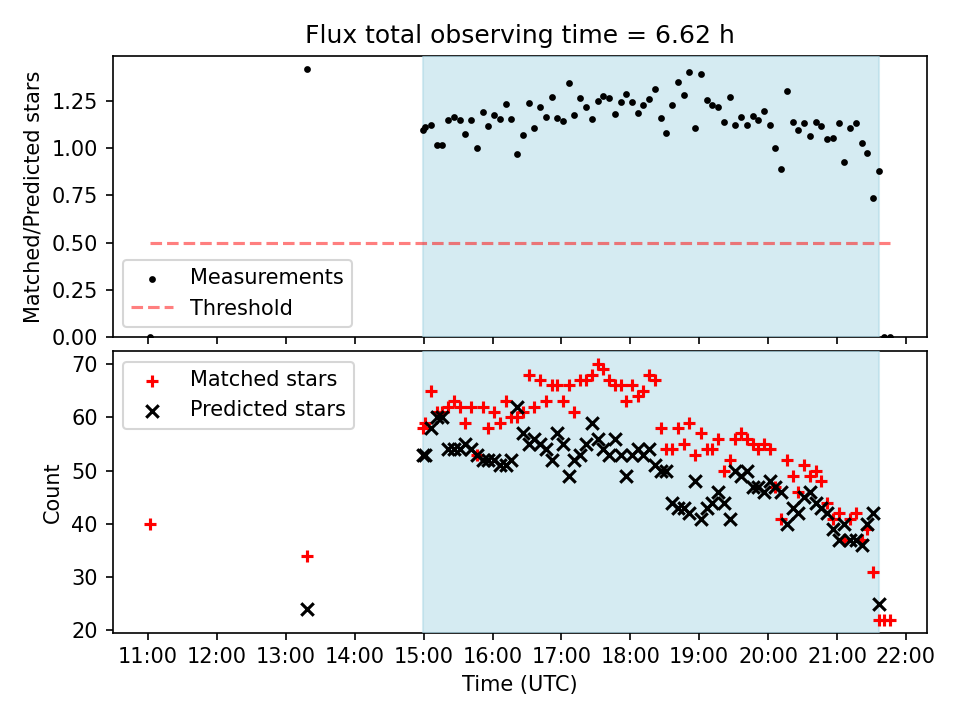 Flux total observing time = 6.62 h

Matched/Predicted stars

1.25
1.00
0.75
0.50
0.25
0.00

Measurements
Threshold

Count

70
60
50
40
30
20

Matched stars
Predicted stars

11:00 12:00 13:00 14:00 15:00 16:00 17:00 18:00 19:00 20:00 21:00 22:00

Time (UTC)